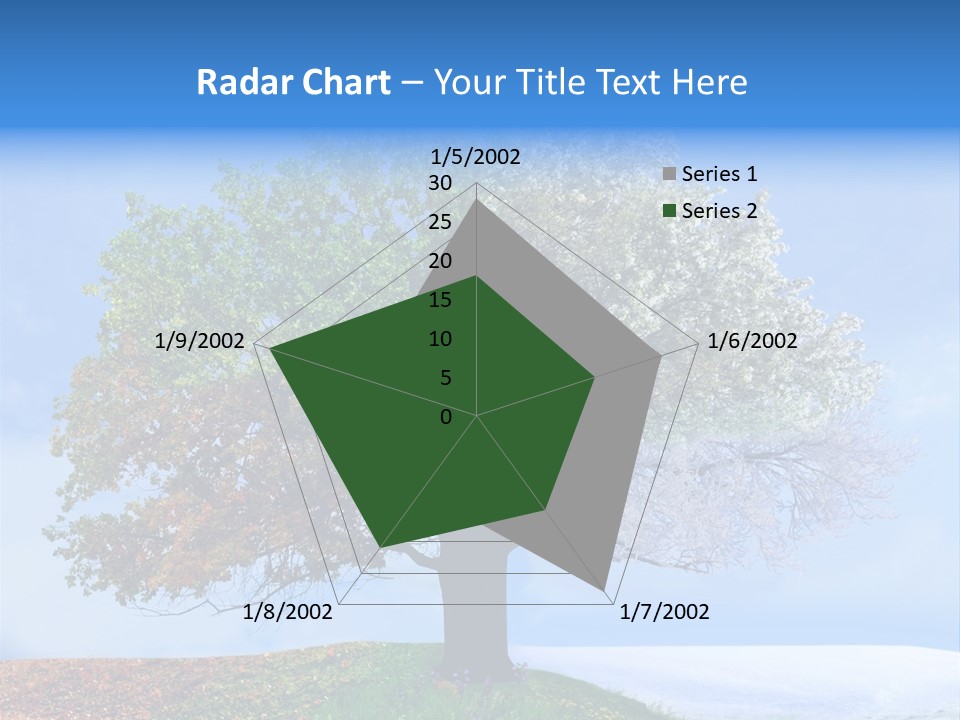 Radar Chart – Your Title Text Here

1/5/2002
30
25
20
15
10
5
0
1/6/2002
1/7/2002
1/8/2002
1/9/2002

Series 1
Series 2